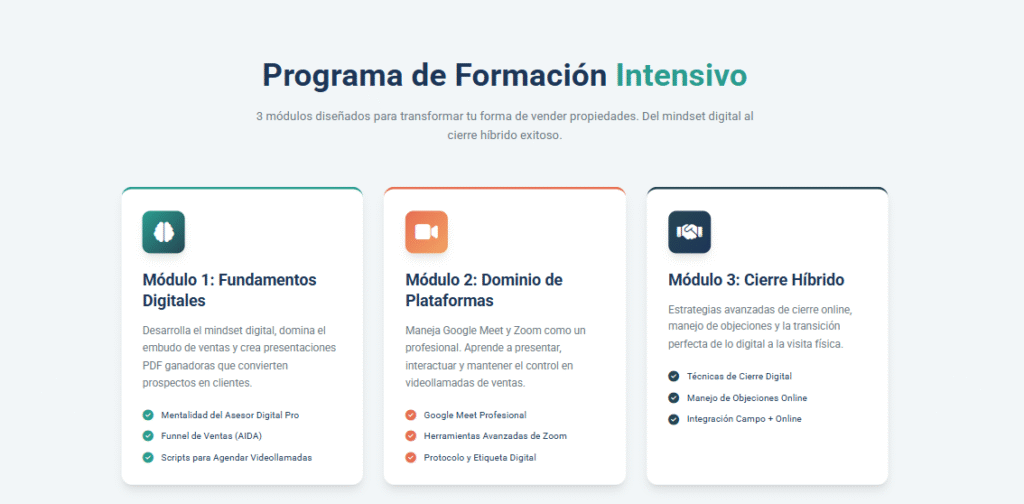 Programa de Formación Intensivo

3 módulos diseñados para transformar tu forma de vender propiedades. Del mindset digital al cierre híbrido exitoso.

Módulo 1: Fundamentos Digitales

Desarrolla el mindset digital, domina el embudo de ventas y crea presentaciones PDF ganadoras que convierten prospectos en clientes.

Mentalidad del Asesor Digital Pro
Funnel de Ventas (AIDA)
Scripts para Agendar Videollamadas

Módulo 2: Dominio de Plataformas

Maneja Google Meet y Zoom como un profesional. Aprende a presentar, interactuar y mantener el control en videollamadas de ventas.

Google Meet Profesional
Herramientas Avanzadas de Zoom
Protocolo y Etiqueta Digital

Módulo 3: Cierre Híbrido

Estrategias avanzadas de cierre online, manejo de objeciones y la transición perfecta de lo digital a la visita física.

Técnicas de Cierre Digital
Manejo de Objeciones Online
Integración Campo + Online